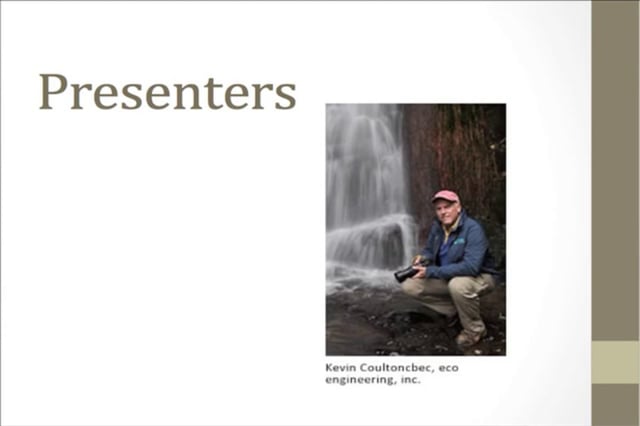 Presenters

Kevin Coultoncbec, eco engineering, inc.